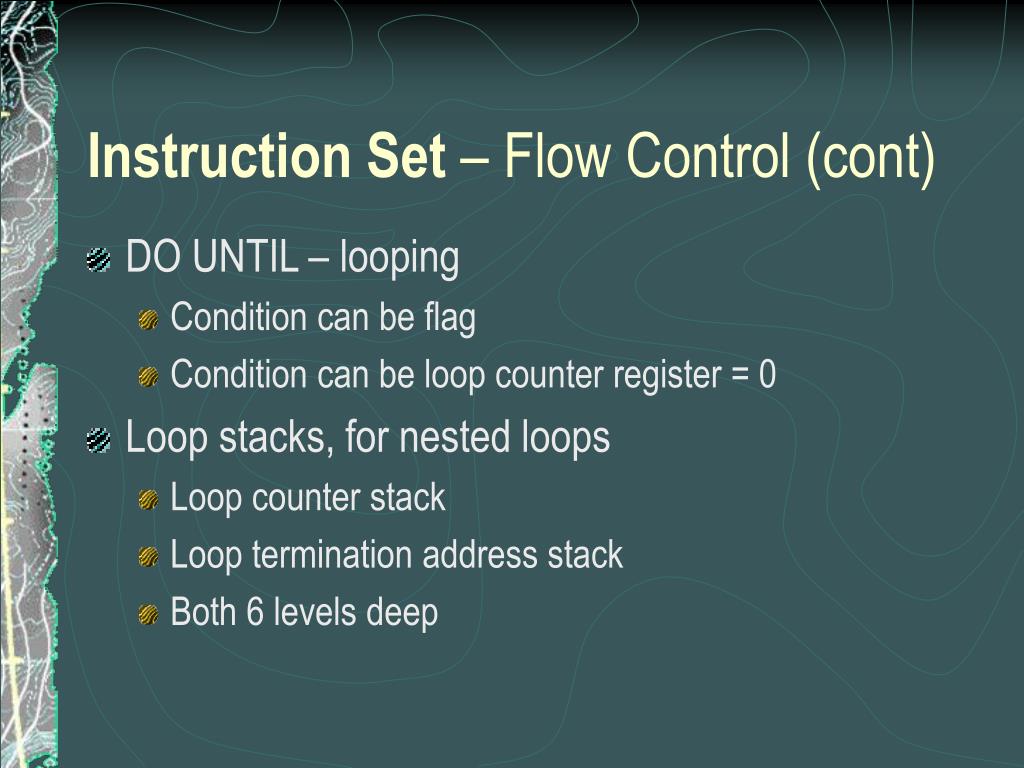 Instruction Set – Flow Control (cont)

DO UNTIL – looping

Condition can be flag

Condition can be loop counter register = 0

Loop stacks, for nested loops

Loop counter stack

Loop termination address stack

Both 6 levels deep